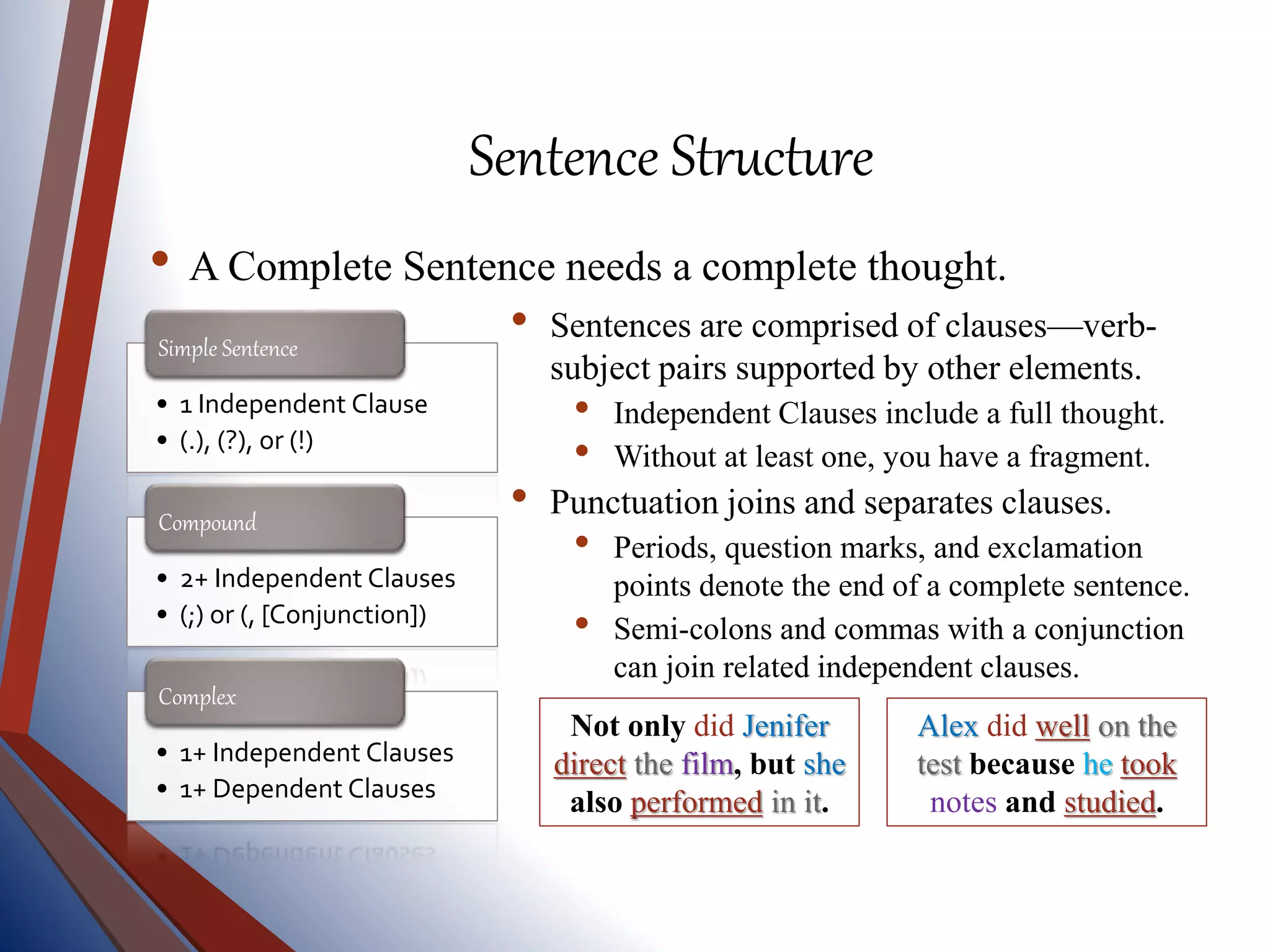 Sentence Structure

• A Complete Sentence needs a complete thought.

Simple Sentence
• 1 Independent Clause
• (.), (?), or (!)

Compound
• 2+ Independent Clauses
• (;) or (, [Conjunction])

Complex
• 1+ Independent Clauses
• 1+ Dependent Clauses

• Sentences are comprised of clauses—verb-subject pairs supported by other elements.
  • Independent Clauses include a full thought.
  • Without at least one, you have a fragment.
• Punctuation joins and separates clauses.
  • Periods, question marks, and exclamation points denote the end of a complete sentence.
  • Semi-colons and commas with a conjunction can join related independent clauses.

Not only did Jenifer direct the film, but she also performed in it.

Alex did well on the test because he took notes and studied.